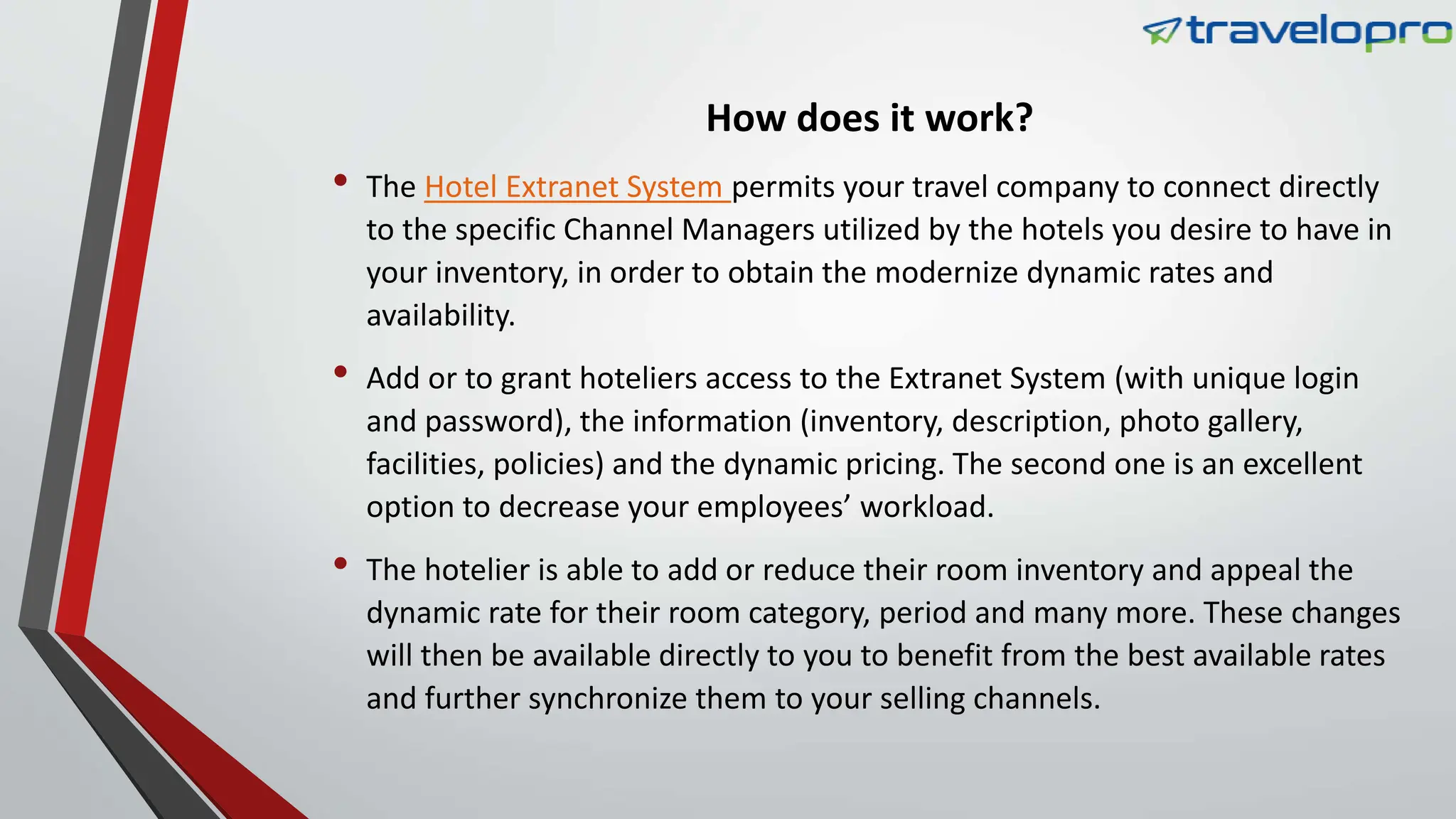 travelopro

How does it work?

• The Hotel Extranet System permits your travel company to connect directly to the specific Channel Managers utilized by the hotels you desire to have in your inventory, in order to obtain the modernize dynamic rates and availability.

• Add or to grant hoteliers access to the Extranet System (with unique login and password), the information (inventory, description, photo gallery, facilities, policies) and the dynamic pricing. The second one is an excellent option to decrease your employees’ workload.

• The hotelier is able to add or reduce their room inventory and appeal the dynamic rate for their room category, period and many more. These changes will then be available directly to you to benefit from the best available rates and further synchronize them to your selling channels.